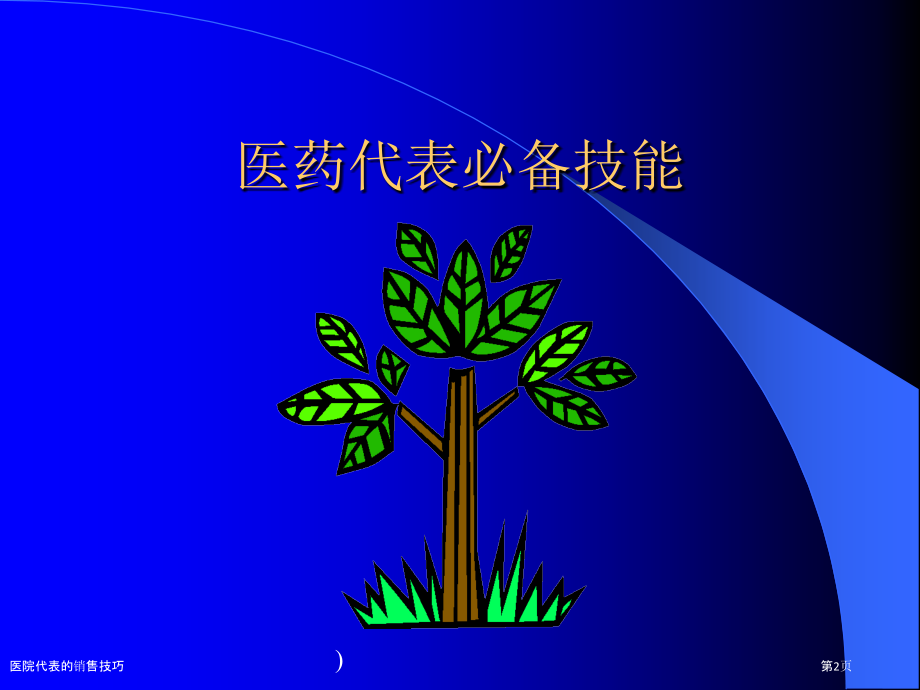 医药代表必备技能

)

医院代表的销售技巧

第2页